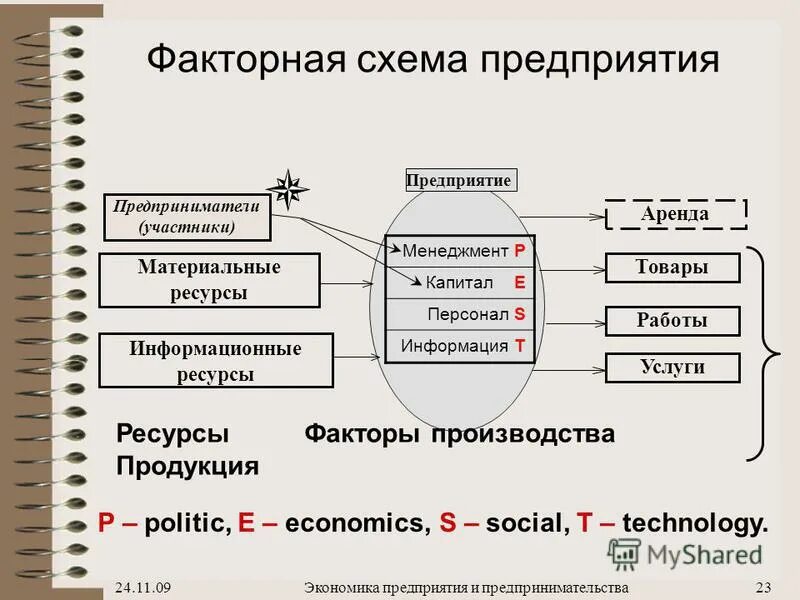 Факторная схема предприятия

Предприятие

Предприниматели (участники)

Материальные ресурсы

Информационные ресурсы

Менеджмент P
Капитал E
Персонал S
Информация T

Аренда

Товары

Работы

Услуги

Ресурсы Факторы производства
Продукция

P – politic, E – economics, S – social, T – technology.

MyShared

24.11.09 Экономика предприятия и предпринимательства 23